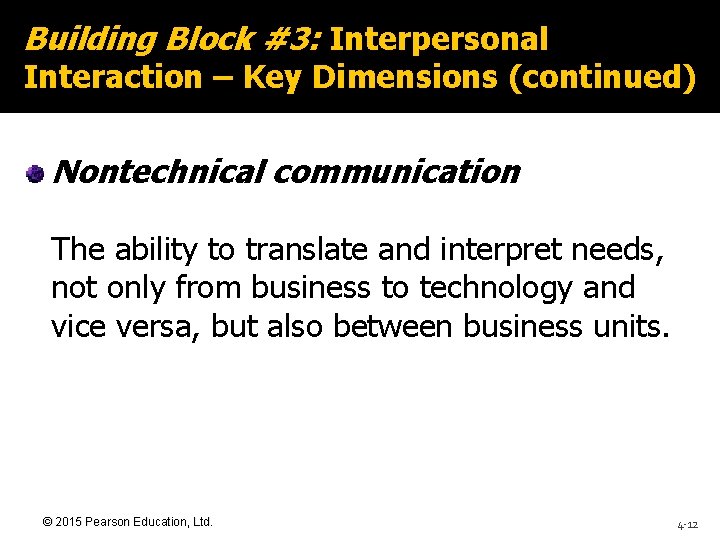 Building Block #3: Interpersonal Interaction – Key Dimensions (continued)

Nontechnical communication

The ability to translate and interpret needs, not only from business to technology and vice versa, but also between business units.

© 2015 Pearson Education, Ltd.

4-12